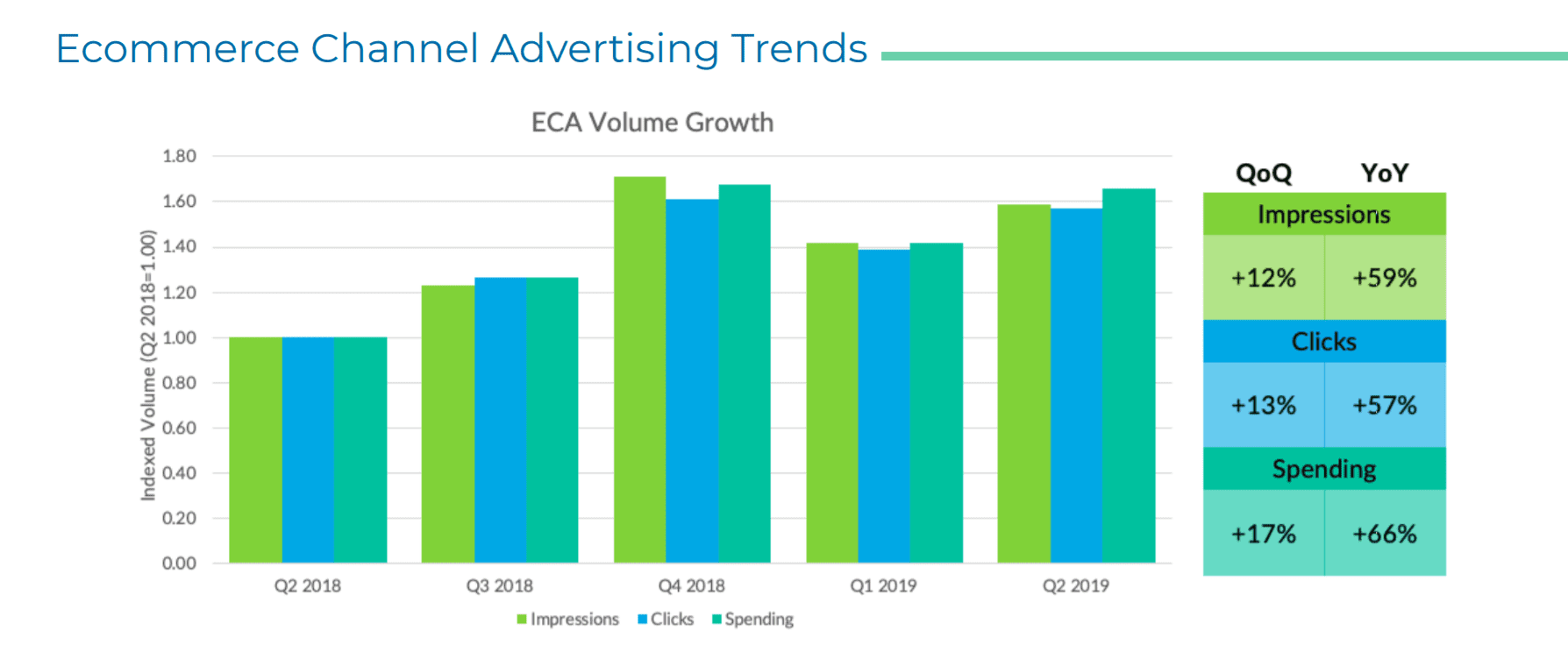 Ecommerce Channel Advertising Trends

ECA Volume Growth

Indexed Volume (Q2 2018=1.00)

1.80
1.60
1.40
1.20
1.00
0.80
0.60
0.40
0.20
0.00

Q2 2018
Q3 2018
Q4 2018
Q1 2019
Q2 2019

Impressions Clicks Spending

| QoQ | YoY |
|---|---|
| Impressions | |
| +12% | +59% |
| Clicks | |
| +13% | +57% |
| Spending | |
| +17% | +66% |